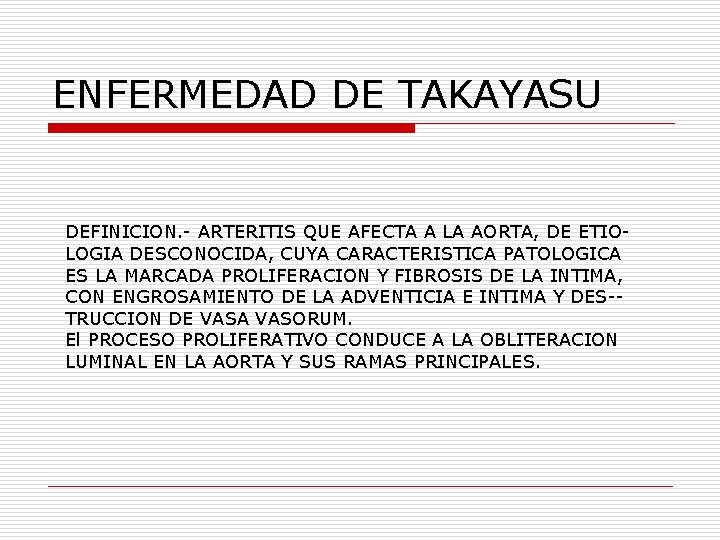 ENFERMEDAD DE TAKAYASU

DEFINICION.- ARTERITIS QUE AFECTA A LA AORTA, DE ETIOLOGIA DESCONOCIDA, CUYA CARACTERISTICA PATOLOGICA ES LA MARCADA PROLIFERACION Y FIBROSIS DE LA INTIMA, CON ENGROSAMIENTO DE LA ADVENTICIA E INTIMA Y DES--TRUCCION DE VASA VASORUM.
El PROCESO PROLIFERATIVO CONDUCE A LA OBLITERACION LUMINAL EN LA AORTA Y SUS RAMAS PRINCIPALES.